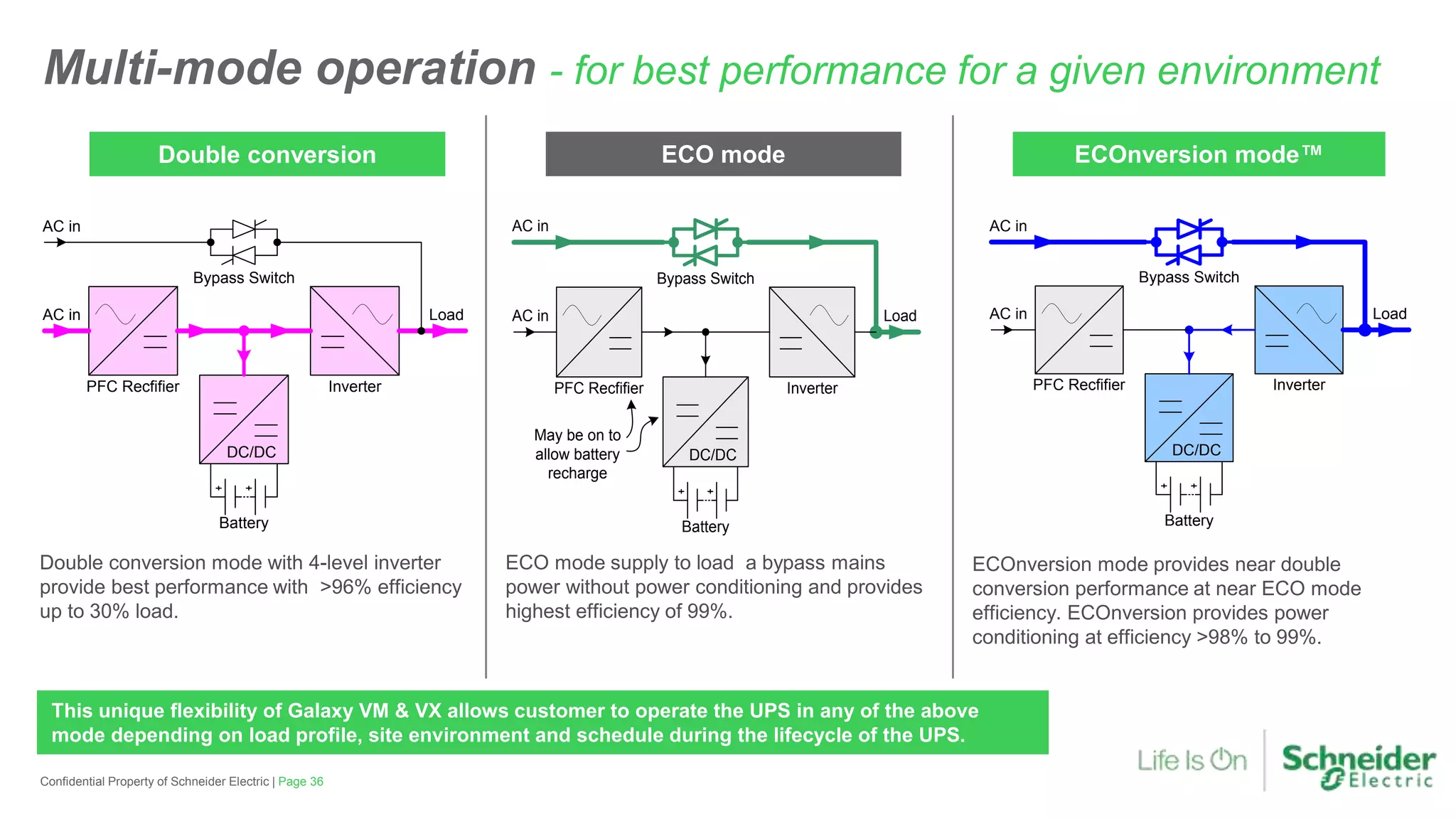 Multi-mode operation - for best performance for a given environment

Double conversion

AC in
Bypass Switch
AC in
Load
PFC Recfifier
Inverter
DC/DC
Battery

Double conversion mode with 4-level inverter provide best performance with >96% efficiency up to 30% load.

ECO mode

AC in
Bypass Switch
AC in
Load
PFC Recfifier
Inverter
May be on to allow battery recharge
DC/DC
Battery

ECO mode supply to load a bypass mains power without power conditioning and provides highest efficiency of 99%.

ECOnversion mode™

AC in
Bypass Switch
AC in
Load
PFC Recfifier
Inverter
DC/DC
Battery

ECOnversion mode provides near double conversion performance at near ECO mode efficiency. ECOnversion provides power conditioning at efficiency >98% to 99%.

This unique flexibility of Galaxy VM & VX allows customer to operate the UPS in any of the above mode depending on load profile, site environment and schedule during the lifecycle of the UPS.

Confidential Property of Schneider Electric | Page 36

Life Is On

Schneider Electric